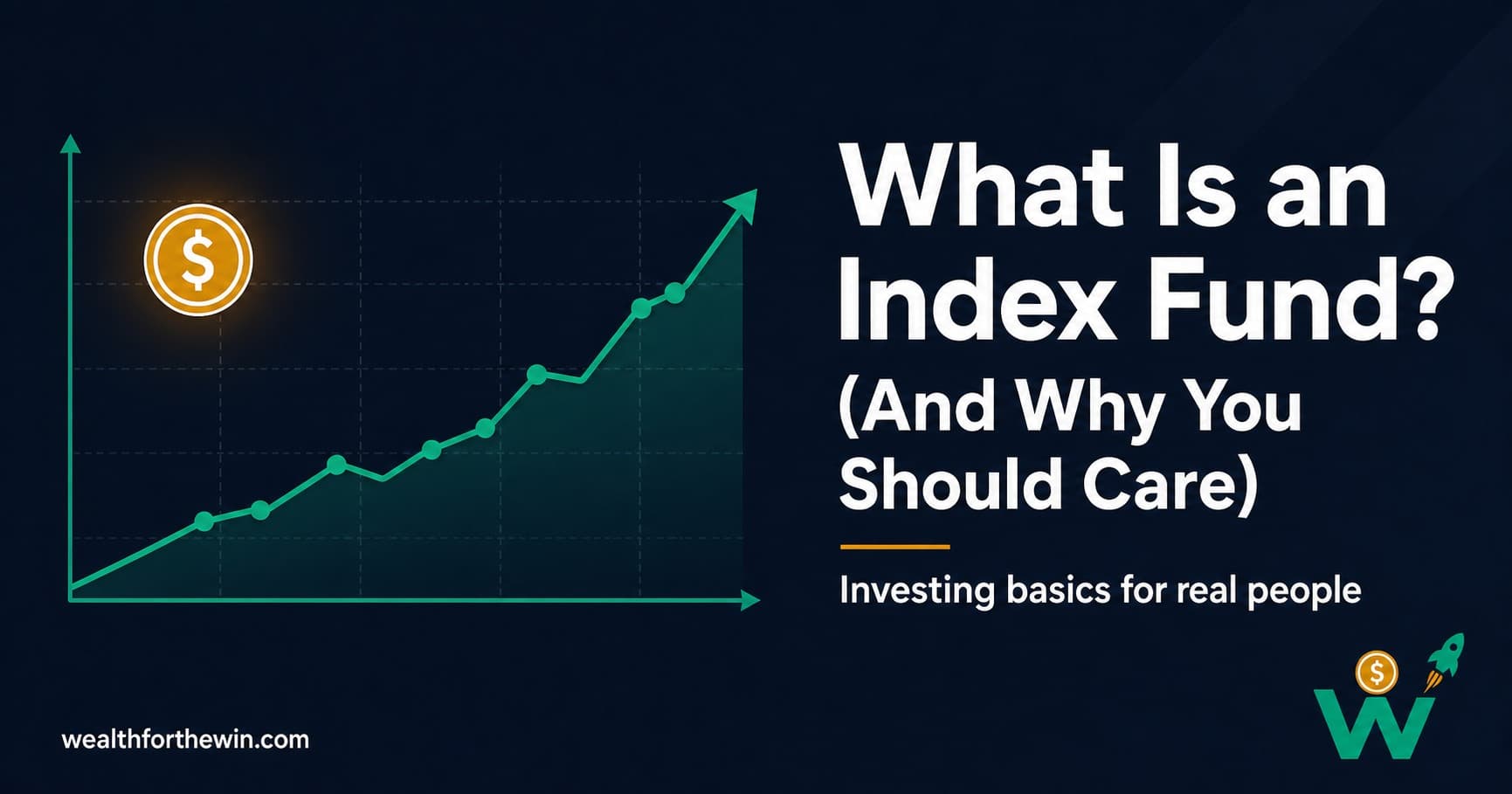 $

What Is an Index Fund? (And Why You Should Care)

Investing basics for real people

wealthforthewin.com

$
W